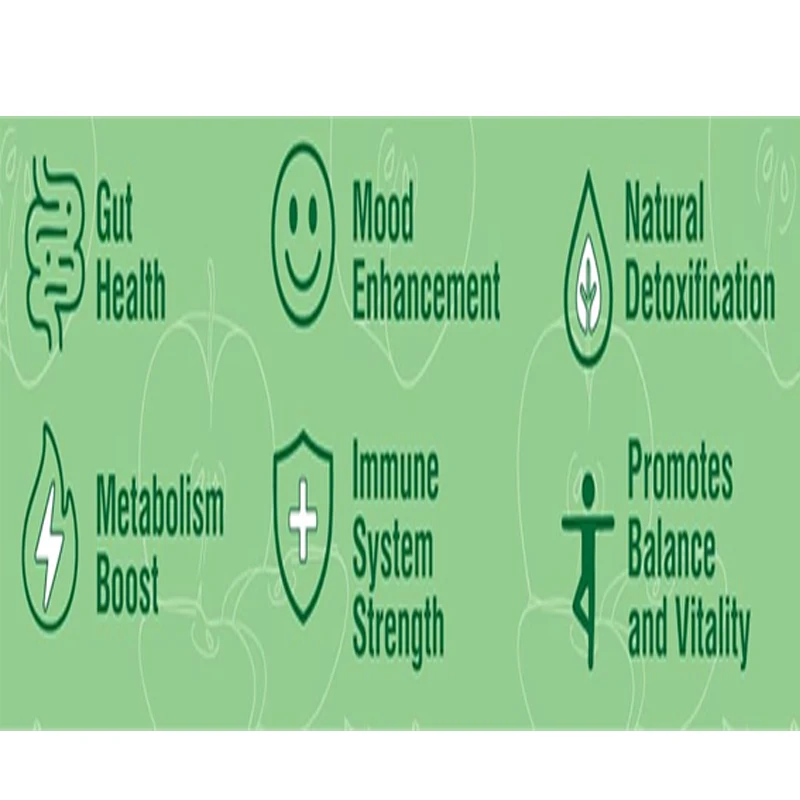 Gut
Health

Mood
Enhancement

Natural
Detoxification

Metabolism
Boost

Immune
System
Strength

Promotes
Balance
and Vitality